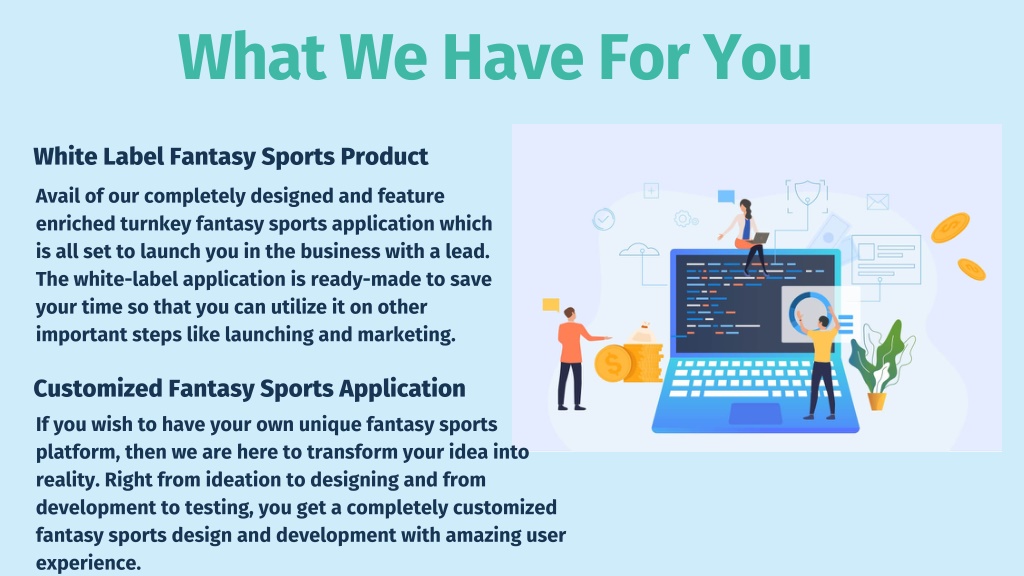 What We Have For You

White Label Fantasy Sports Product

Avail of our completely designed and feature enriched turnkey fantasy sports application which is all set to launch you in the business with a lead. The white-label application is ready-made to save your time so that you can utilize it on other important steps like launching and marketing.

Customized Fantasy Sports Application

If you wish to have your own unique fantasy sports platform, then we are here to transform your idea into reality. Right from ideation to designing and from development to testing, you get a completely customized fantasy sports design and development with amazing user experience.